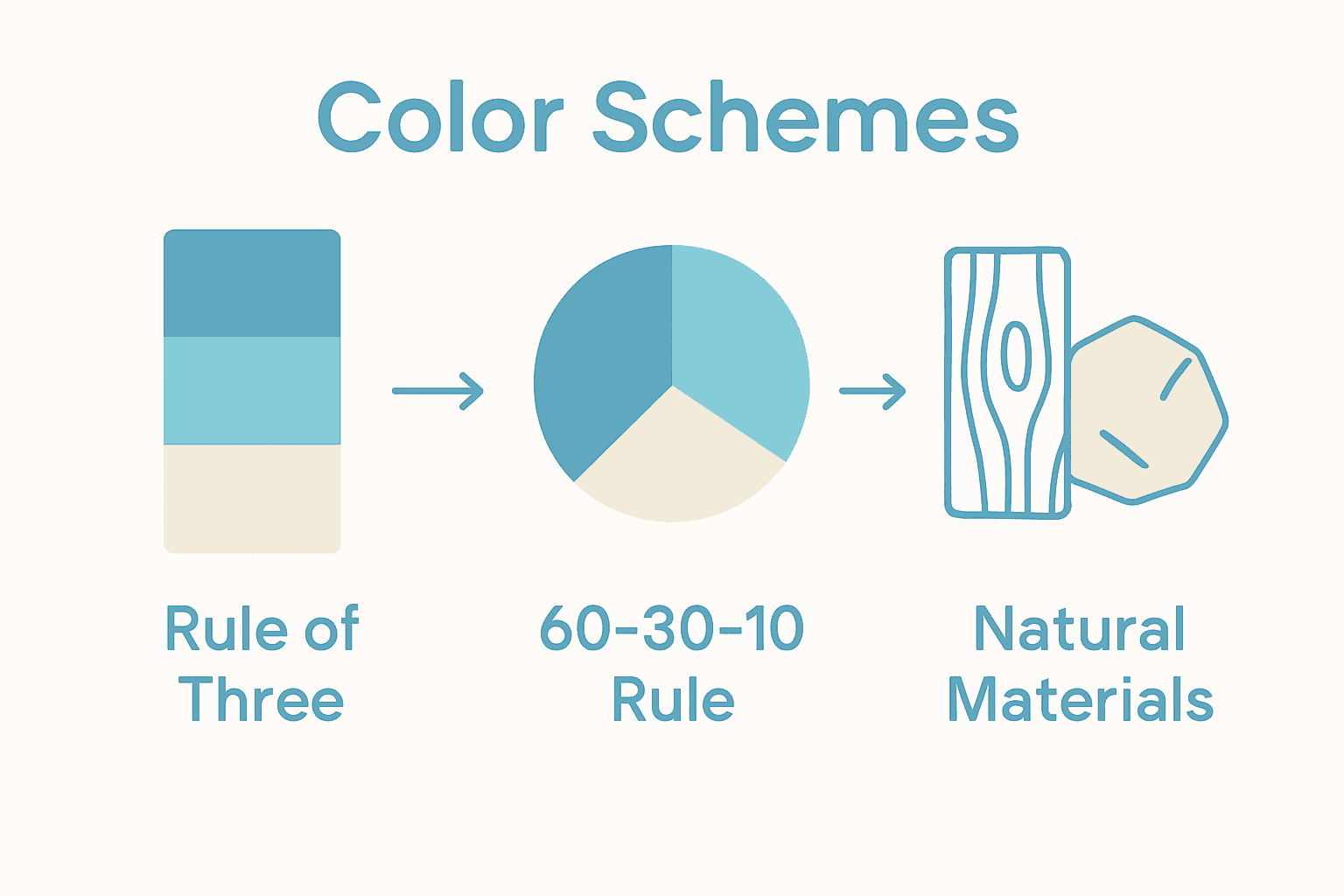 Color Schemes

Rule of Three

60-30-10 Rule

Natural Materials